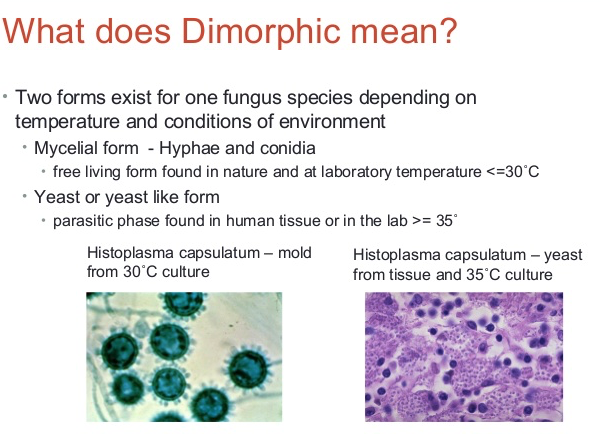 What does Dimorphic mean?

• Two forms exist for one fungus species depending on temperature and conditions of environment
  • Mycelial form - Hyphae and conidia
    • free living form found in nature and at laboratory temperature <=30˚C
  • Yeast or yeast like form
    • parasitic phase found in human tissue or in the lab >= 35˚

Histoplasma capsulatum – mold from 30˚C culture

Histoplasma capsulatum – yeast from tissue and 35˚C culture